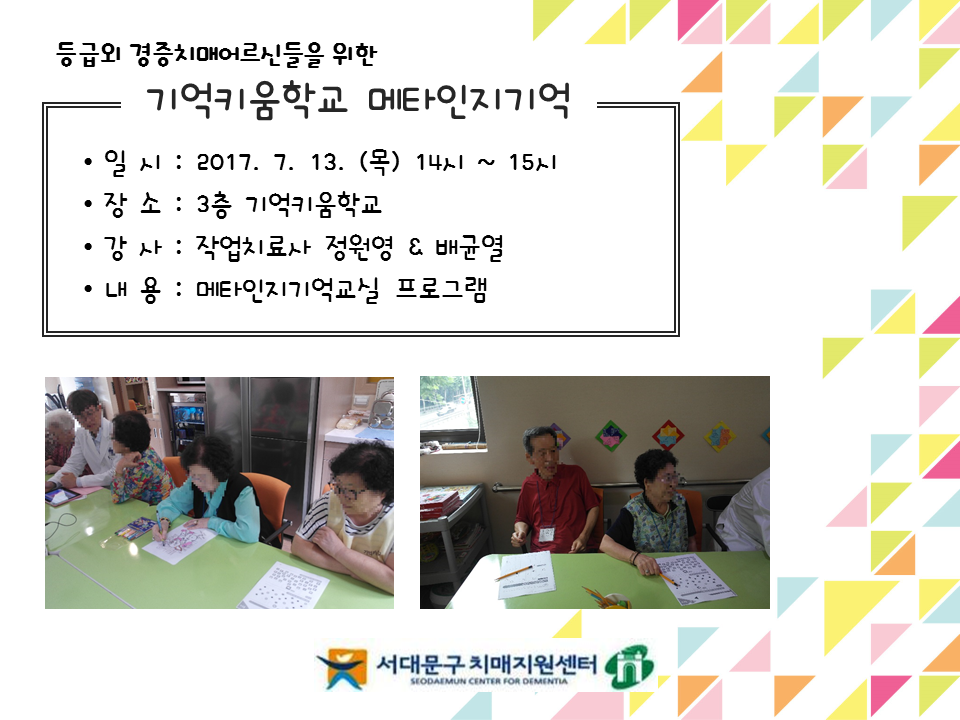 등급외 경증치매어르신들을 위한

기억키움학교 메타인지기억

• 일 시 : 2017. 7. 13. (목) 14시 ~ 15시
• 장 소 : 3층 기억키움학교
• 강 사 : 작업치료사 정원영 & 배균열
• 내 용 : 메타인지기억교실 프로그램

서대문구 치매지원센터
SEODAEMUN CENTER FOR DEMENTIA